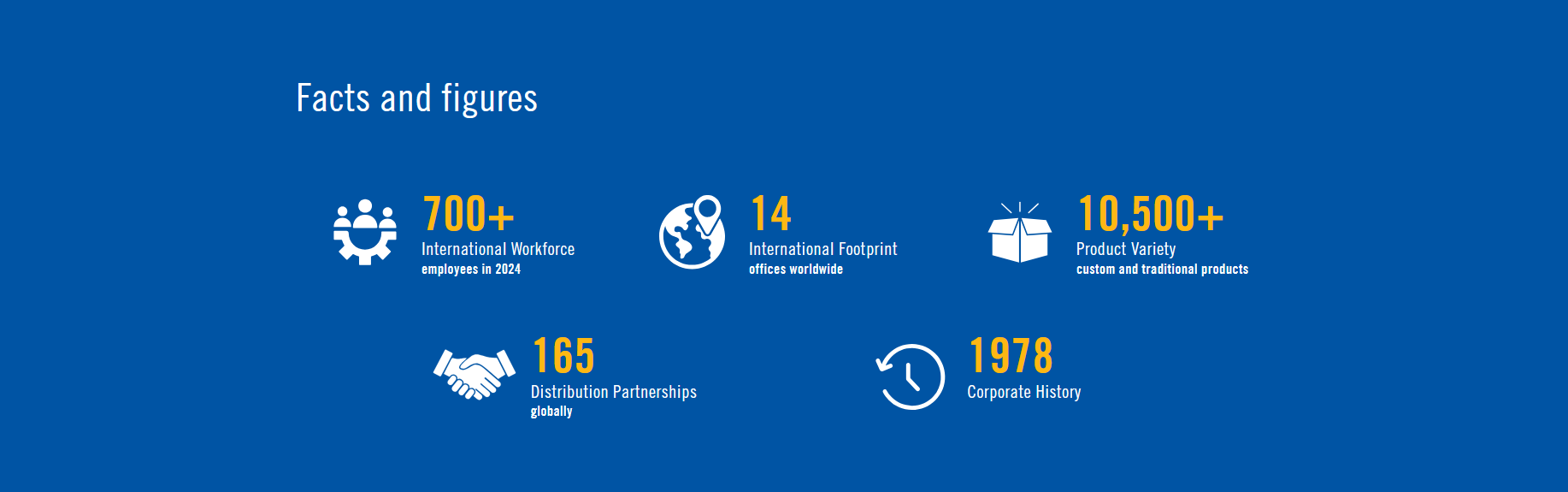 Facts and figures

700+
International Workforce
employees in 2024

14
International Footprint
offices worldwide

10,500+
Product Variety
custom and traditional products

165
Distribution Partnerships
globally

1978
Corporate History